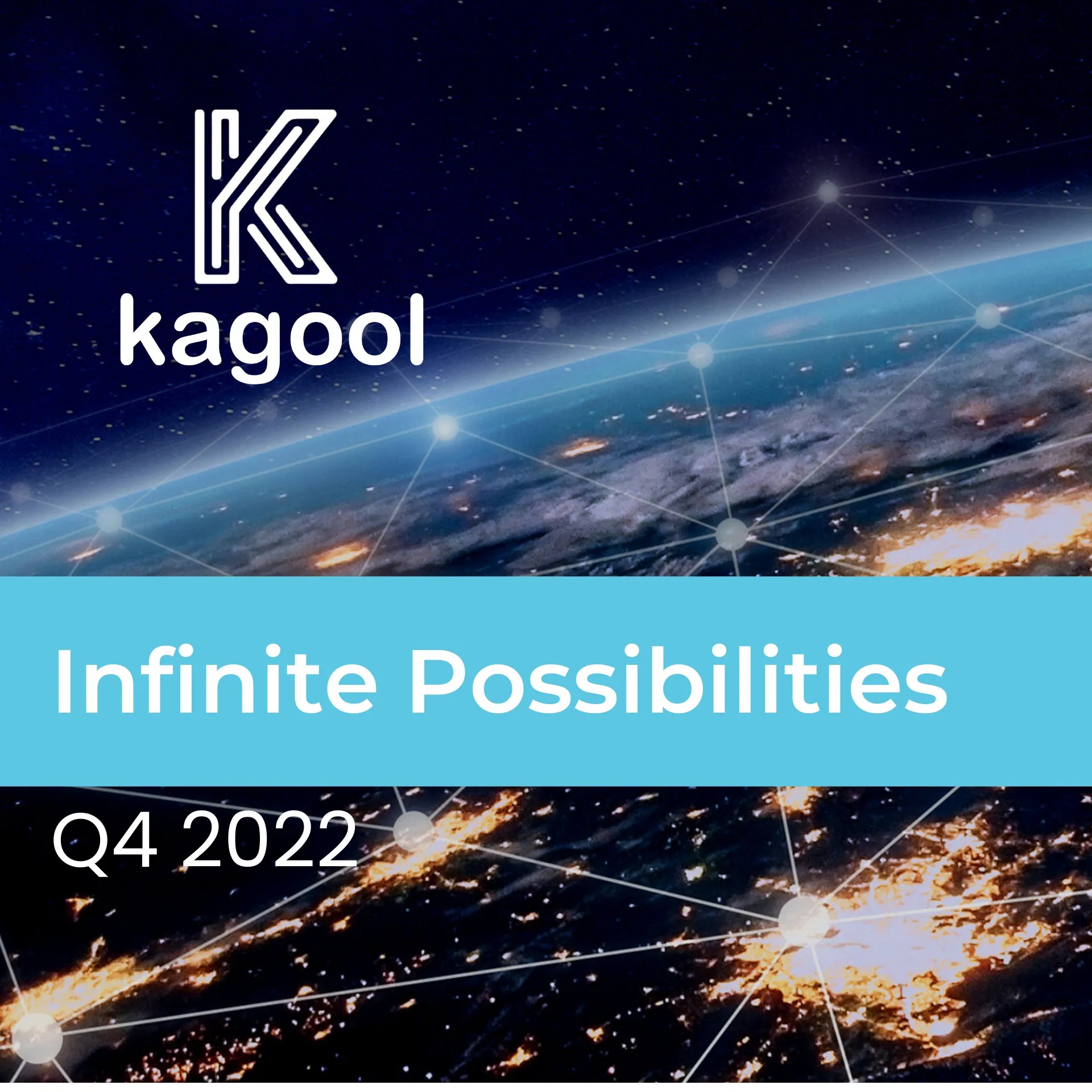 K
kagool

Infinite Possibilities

Q4 2022